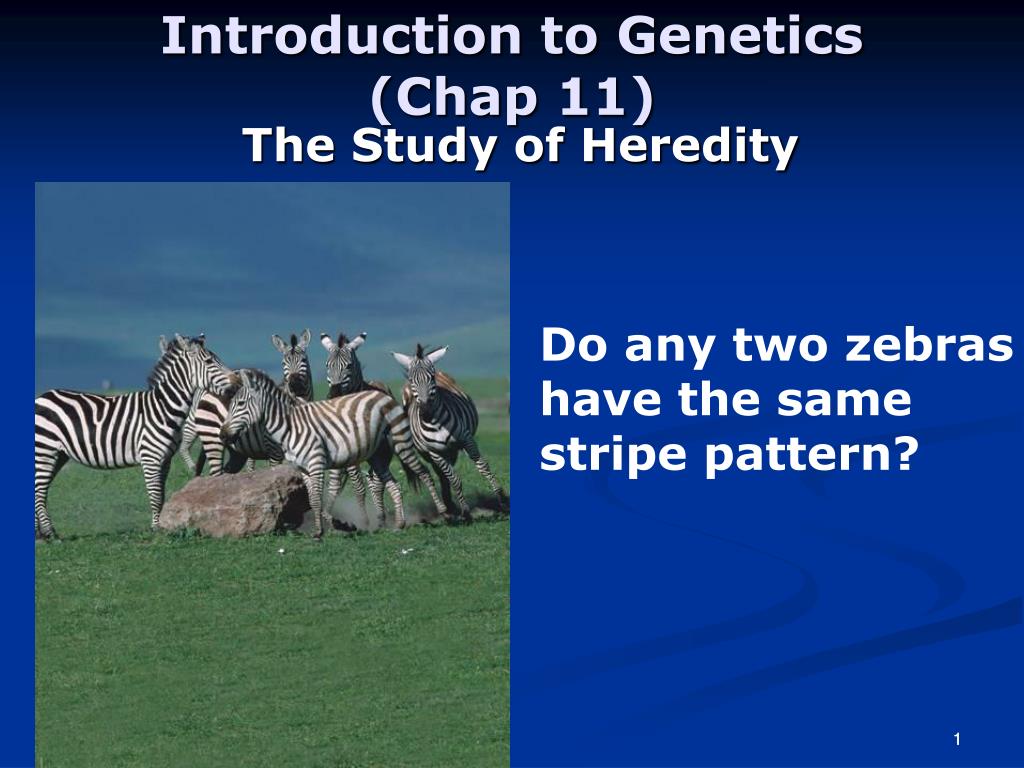 Introduction to Genetics (Chap 11)
The Study of Heredity

Do any two zebras have the same stripe pattern?

1